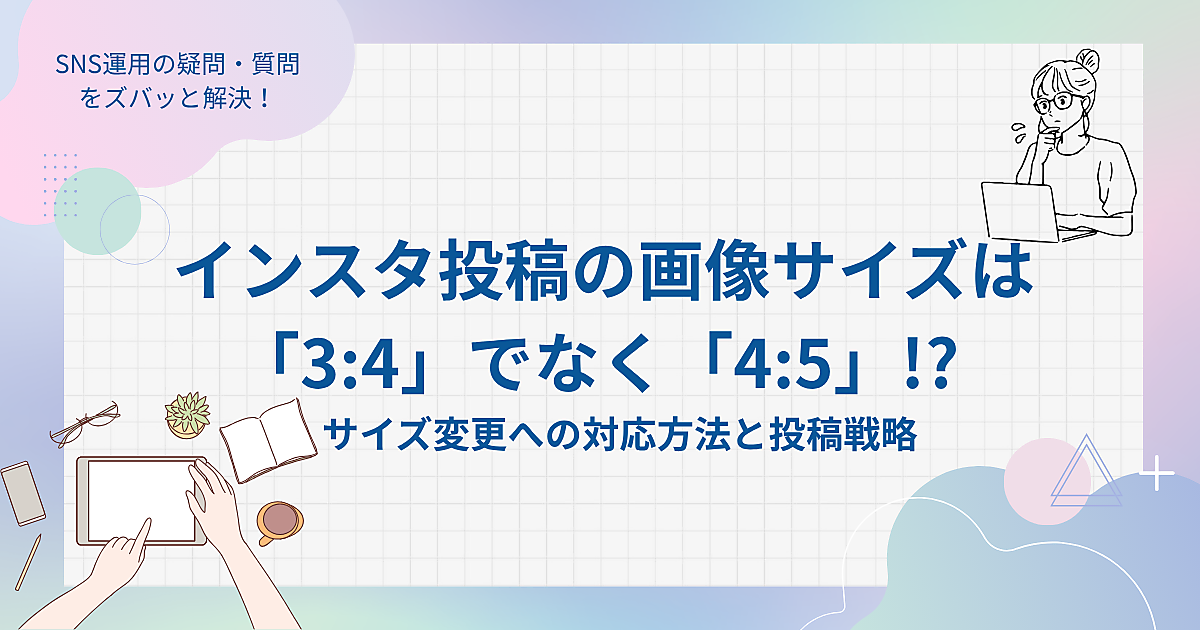 SNS運用の疑問・質問をズバッと解決！

インスタ投稿の画像サイズは「3:4」でなく「4:5」!?

サイズ変更への対応方法と投稿戦略